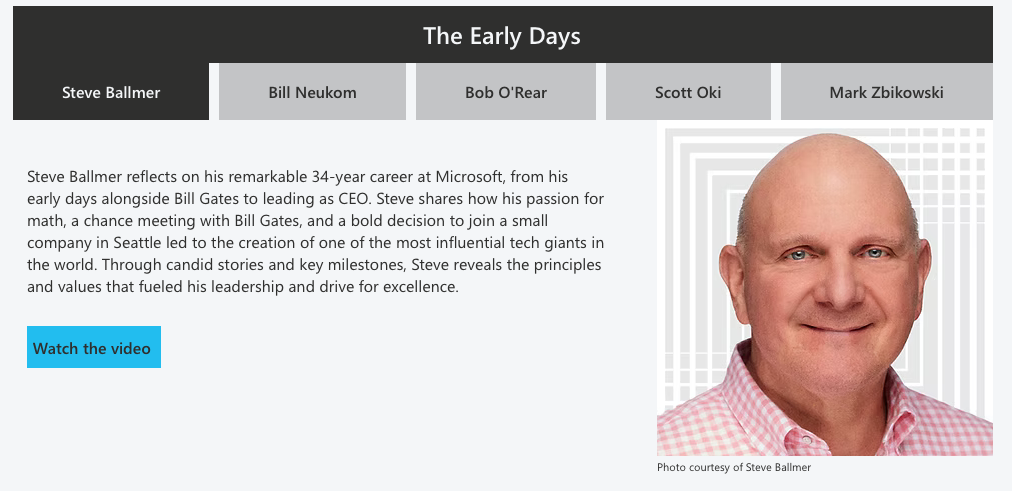 The Early Days

Steve Ballmer

Bill Neukom

Bob O'Rear

Scott Oki

Mark Zbikowski

Steve Ballmer reflects on his remarkable 34-year career at Microsoft, from his early days alongside Bill Gates to leading as CEO. Steve shares how his passion for math, a chance meeting with Bill Gates, and a bold decision to join a small company in Seattle led to the creation of one of the most influential tech giants in the world. Through candid stories and key milestones, Steve reveals the principles and values that fueled his leadership and drive for excellence.

Watch the video

Photo courtesy of Steve Ballmer